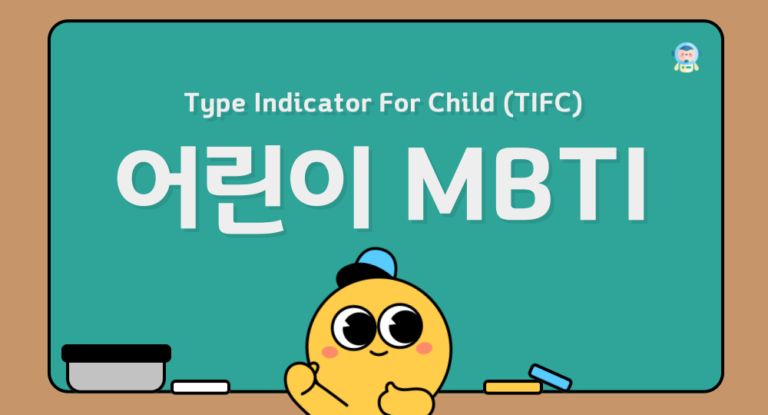 Type Indicator For Child (TIFC)

어린이 MBTI